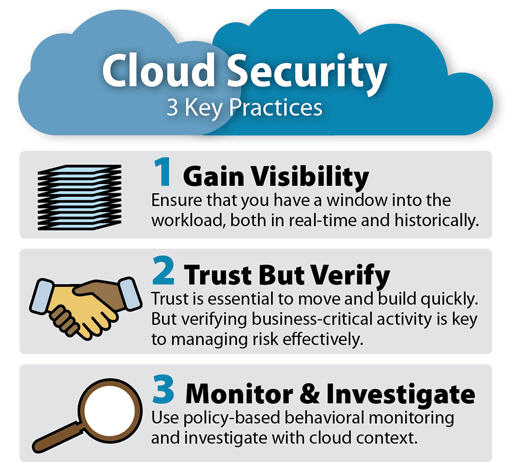 Cloud Security
3 Key Practices

1 Gain Visibility
Ensure that you have a window into the workload, both in real-time and historically.

2 Trust But Verify
Trust is essential to move and build quickly. But verifying business-critical activity is key to managing risk effectively.

3 Monitor & Investigate
Use policy-based behavioral monitoring and investigate with cloud context.